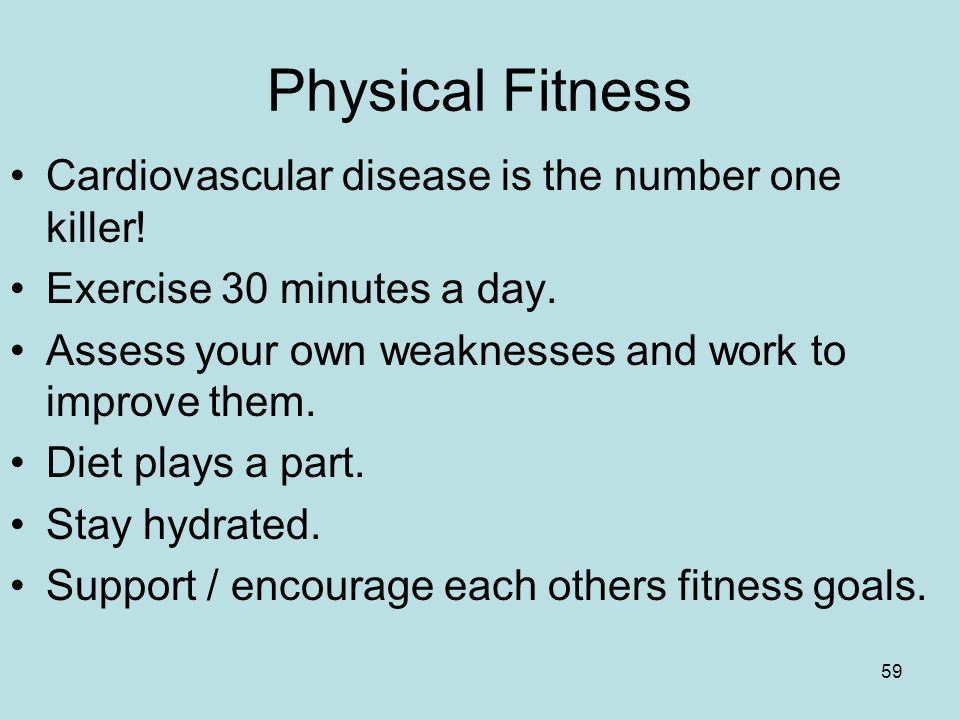 Physical Fitness

• Cardiovascular disease is the number one killer!
• Exercise 30 minutes a day.
• Assess your own weaknesses and work to improve them.
• Diet plays a part.
• Stay hydrated.
• Support / encourage each others fitness goals.

59